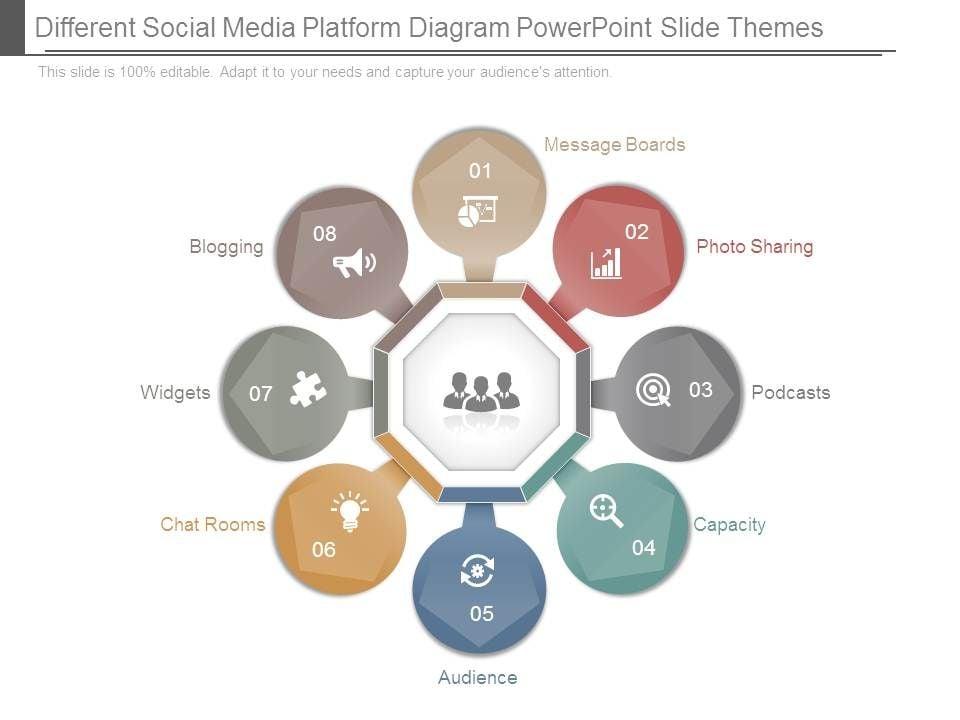 Different Social Media Platform Diagram PowerPoint Slide Themes

This slide is 100% editable. Adapt it to your needs and capture your audience's attention.

01
Message Boards

02
Photo Sharing

03
Podcasts

04
Capacity

05
Audience

06
Chat Rooms

07
Widgets

08
Blogging